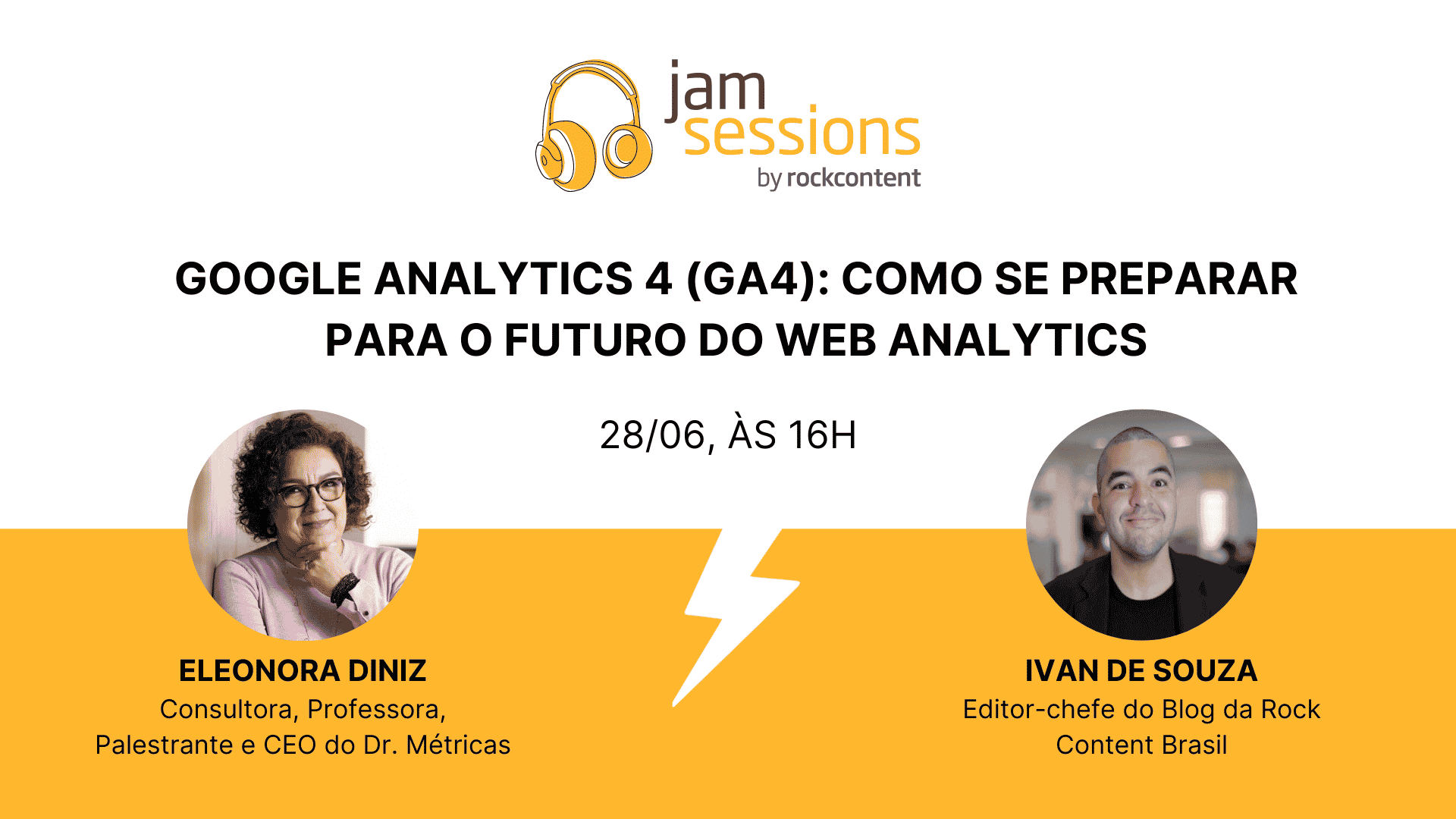 jam sessions
by rockcontent

GOOGLE ANALYTICS 4 (GA4): COMO SE PREPARAR PARA O FUTURO DO WEB ANALYTICS

28/06, ÀS 16H

ELEONORA DINIZ
Consultora, Professora, Palestrante e CEO do Dr. Métricas

IVAN DE SOUZA
Editor-chefe do Blog da Rock Content Brasil